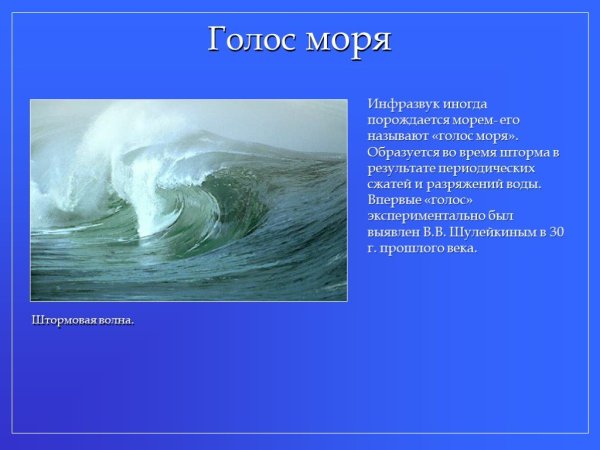 Голос моря

Инфразвук иногда порождается морем- его называют «голос моря». Образуется во время шторма в результате периодических сжатей и разряжений воды. Впервые «голос» экспериментально был выявлен В.В. Шулейкиным в 30 г. прошлого века.

Штормовая волна.